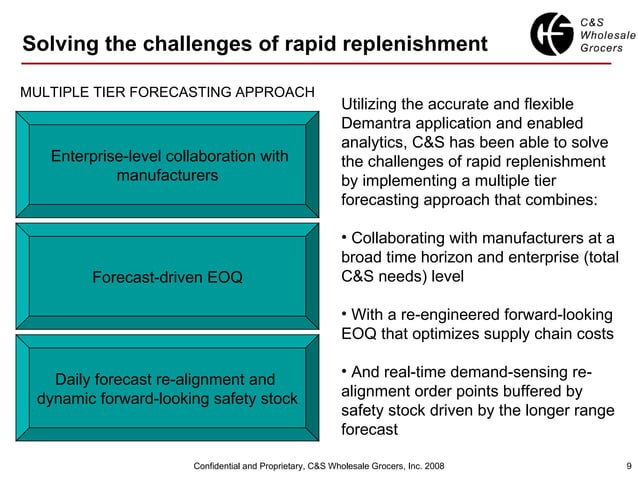 Solving the challenges of rapid replenishment

C&S Wholesale Grocers

MULTIPLE TIER FORECASTING APPROACH

Enterprise-level collaboration with manufacturers

Forecast-driven EOQ

Daily forecast re-alignment and dynamic forward-looking safety stock

Utilizing the accurate and flexible Demantra application and enabled analytics, C&S has been able to solve the challenges of rapid replenishment by implementing a multiple tier forecasting approach that combines:

• Collaborating with manufacturers at a broad time horizon and enterprise (total C&S needs) level

• With a re-engineered forward-looking EOQ that optimizes supply chain costs

• And real-time demand-sensing re-alignment order points buffered by safety stock driven by the longer range forecast

Confidential and Proprietary, C&S Wholesale Grocers, Inc. 2008

9